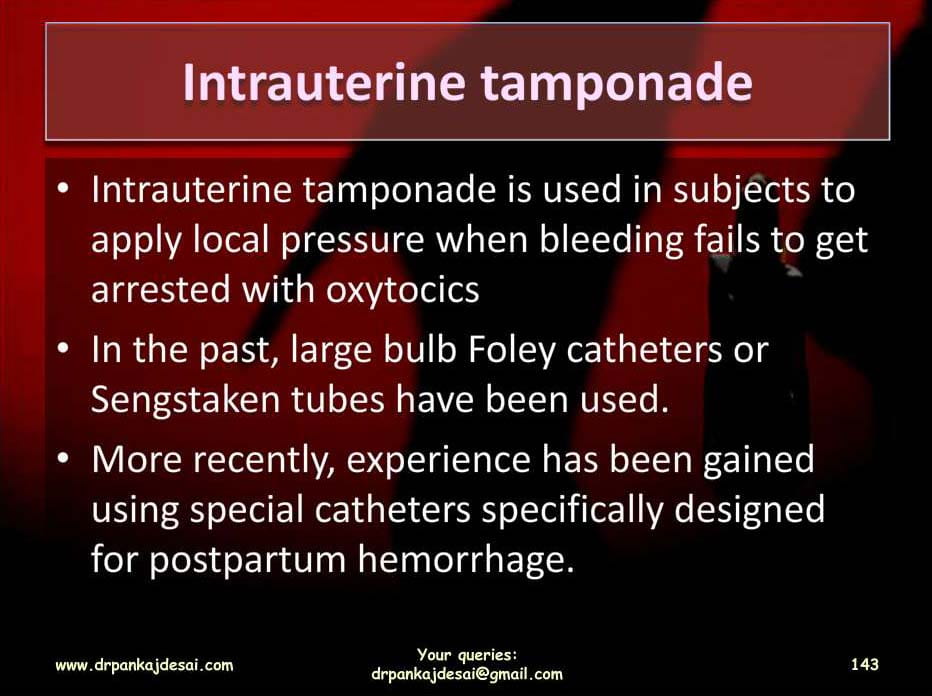 Intrauterine tamponade

• Intrauterine tamponade is used in subjects to apply local pressure when bleeding fails to get arrested with oxytocics
• In the past, large bulb Foley catheters or Sengstaken tubes have been used.
• More recently, experience has been gained using special catheters specifically designed for postpartum hemorrhage.

www.drpankajdesai.com

Your queries:
drpankajdesai@gmail.com

143